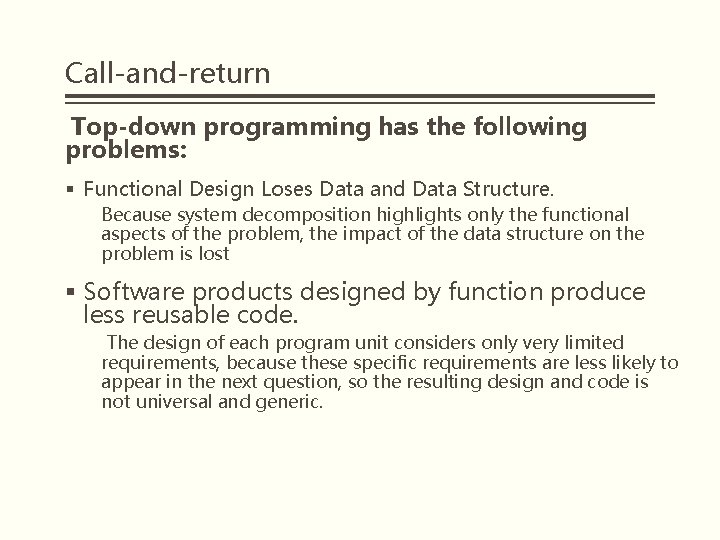 Call-and-return

Top-down programming has the following problems:

▪ Functional Design Loses Data and Data Structure.

Because system decomposition highlights only the functional aspects of the problem, the impact of the data structure on the problem is lost

▪ Software products designed by function produce less reusable code.

The design of each program unit considers only very limited requirements, because these specific requirements are less likely to appear in the next question, so the resulting design and code is not universal and generic.